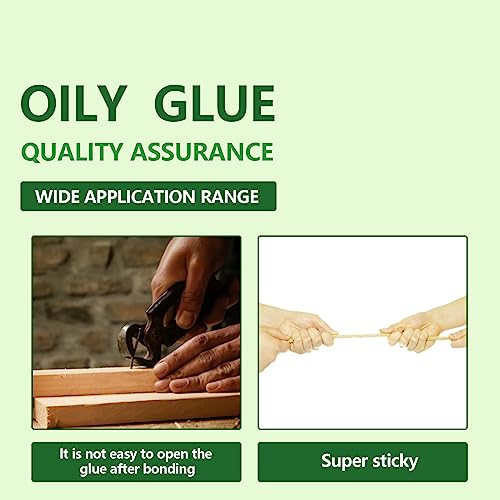 OILY GLUE
QUALITY ASSURANCE

WIDE APPLICATION RANGE

It is not easy to open the glue after bonding

Super sticky